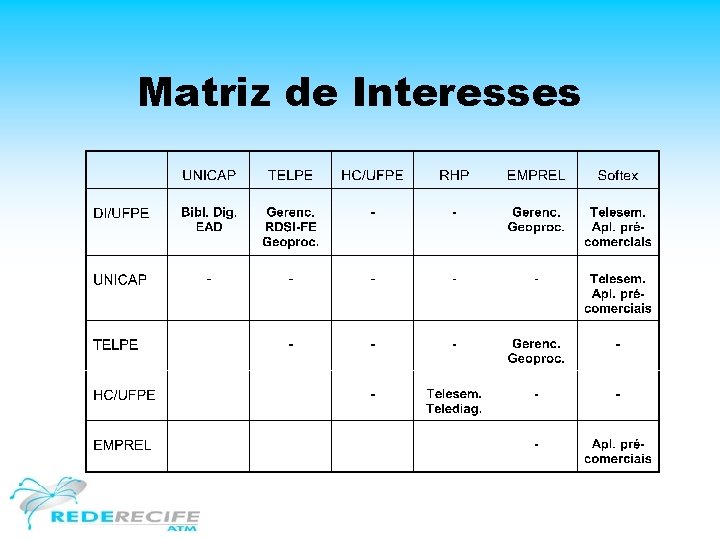 Matriz de Interesses

| | UNICAP | TELPE | HC/UFPE | RHP | EMPREL | Softex |
|---|---|---|---|---|---|---|
| DI/UFPE | Bibl. Dig. EAD | Gerenc. RDSI-FE Geoproc. | - | - | Gerenc. Geoproc. | Telesem. Apl. pré-comerciais |
| UNICAP | - | - | - | - | - | Telesem. Apl. pré-comerciais |
| TELPE | | - | - | - | Gerenc. Geoproc. | - |
| HC/UFPE | | | - | Telesem. Telediag. | - | - |
| EMPREL | | | | | - | Apl. pré-comerciais |

REDERECIFE
ATM